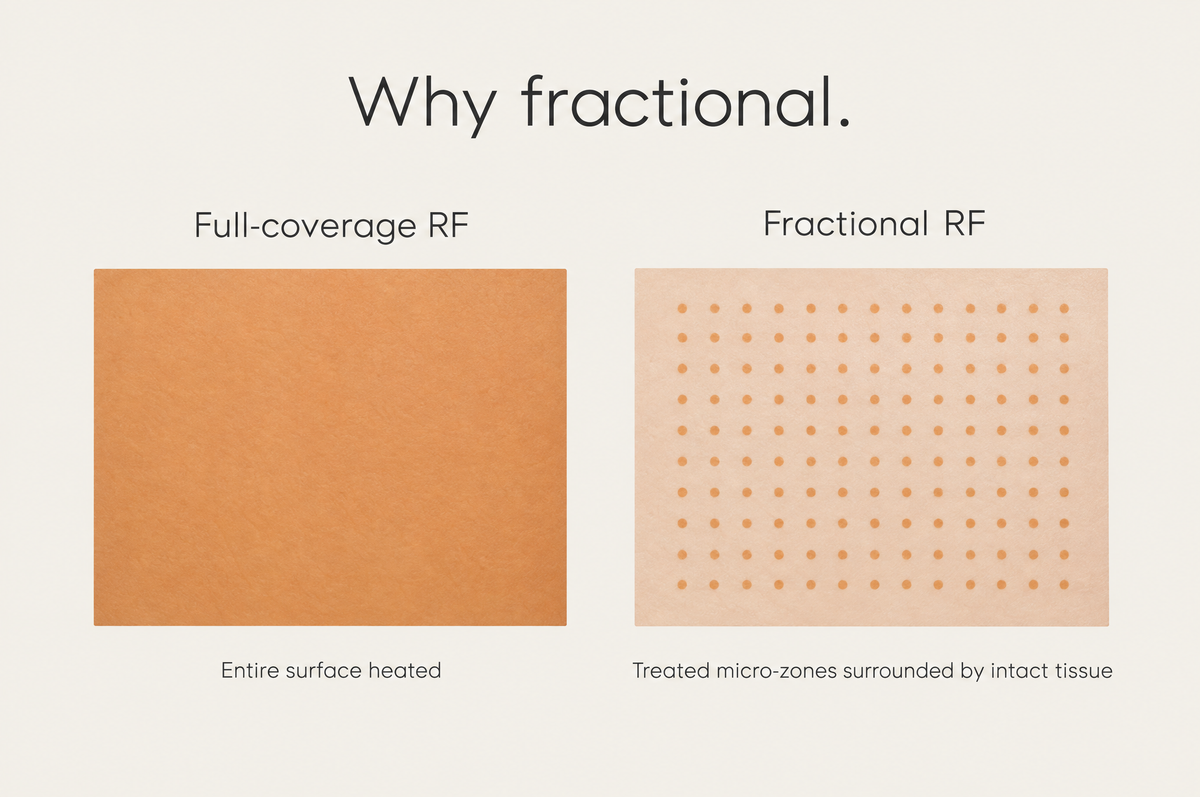 Why fractional.

Full-coverage RF

Entire surface heated

Fractional RF

Treated micro-zones surrounded by intact tissue